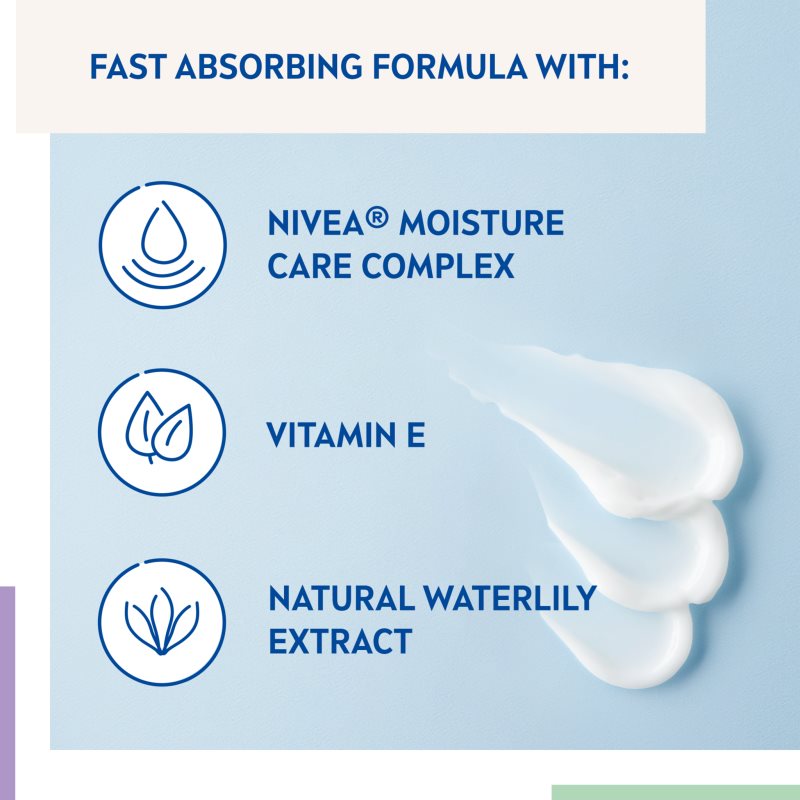 FAST ABSORBING FORMULA WITH:

NIVEA® MOISTURE CARE COMPLEX

VITAMIN E

NATURAL WATERLILY EXTRACT